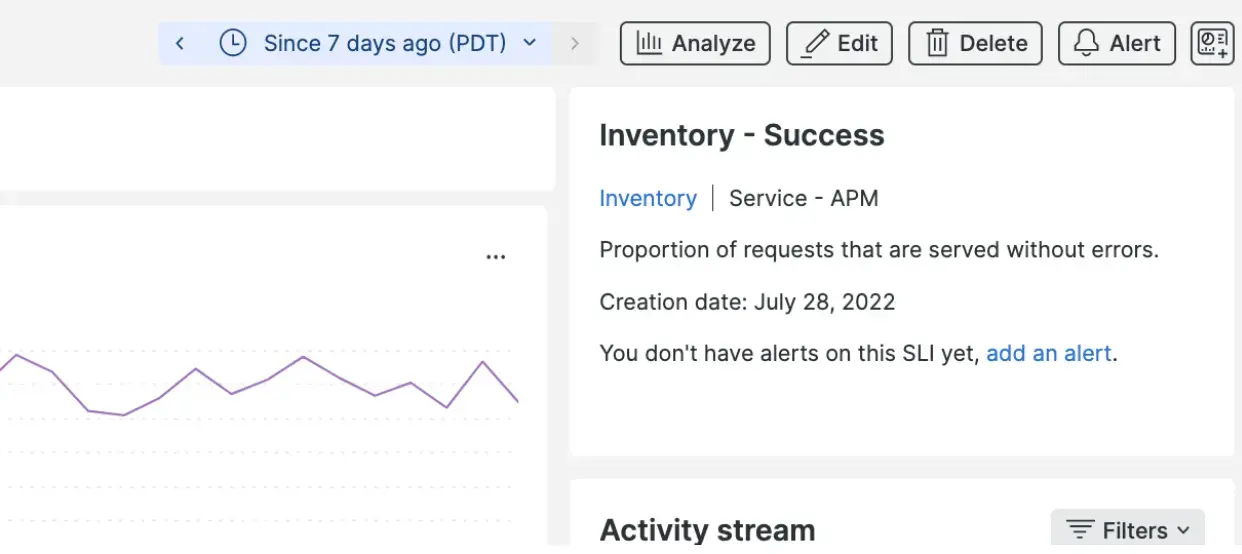 Since 7 days ago (PDT)

Analyze
Edit
Delete
Alert

...

Inventory - Success

Inventory | Service - APM

Proportion of requests that are served without errors.

Creation date: July 28, 2022

You don't have alerts on this SLI yet, add an alert.

Activity stream

Filters